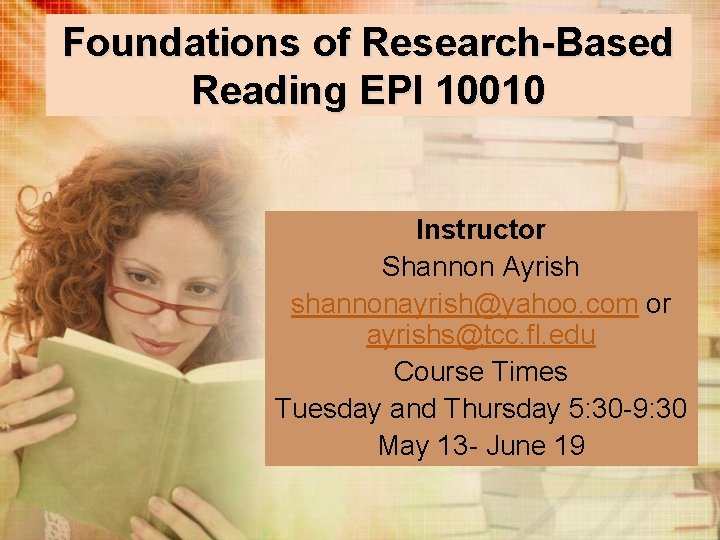 Foundations of Research-Based Reading EPI 10010

Instructor
Shannon Ayrish
shannonayrish@yahoo.com or ayrishs@tcc.fl.edu
Course Times
Tuesday and Thursday 5:30-9:30
May 13- June 19